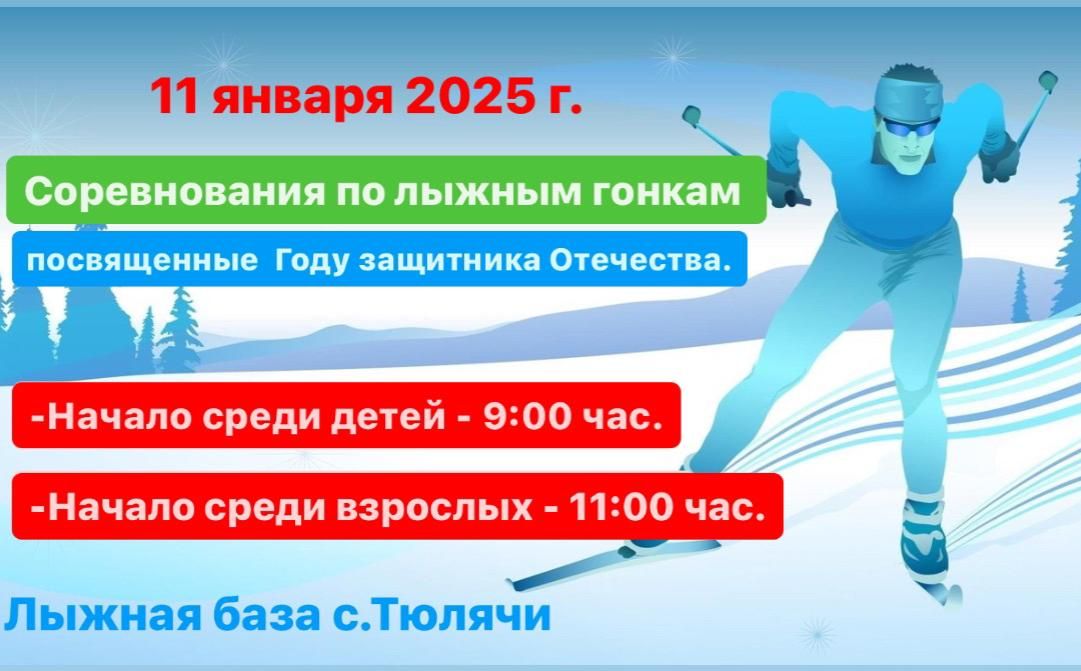 11 января 2025 г.

Соревнования по лыжным гонкам

посвященные Году защитника Отечества.

-Начало среди детей - 9:00 час.

-Начало среди взрослых - 11:00 час.

Лыжная база с.Тюлячи